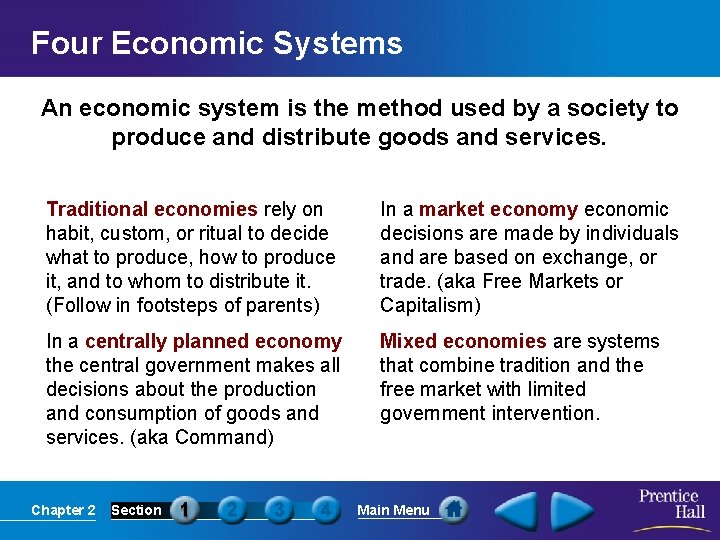 Four Economic Systems

An economic system is the method used by a society to produce and distribute goods and services.

Traditional economies rely on habit, custom, or ritual to decide what to produce, how to produce it, and to whom to distribute it. (Follow in footsteps of parents)

In a centrally planned economy the central government makes all decisions about the production and consumption of goods and services. (aka Command)

In a market economy economic decisions are made by individuals and are based on exchange, or trade. (aka Free Markets or Capitalism)

Mixed economies are systems that combine tradition and the free market with limited government intervention.

Chapter 2 Section 1 2 3 4 Main Menu

Prentice Hall